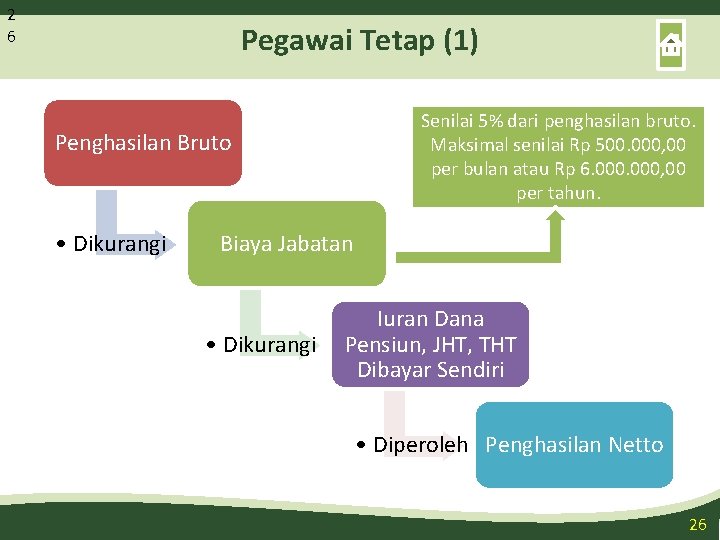 2
6

Pegawai Tetap (1)

Penghasilan Bruto

Senilai 5% dari penghasilan bruto. Maksimal senilai Rp 500.000,00 per bulan atau Rp 6.000.000,00 per tahun.

• Dikurangi

Biaya Jabatan

• Dikurangi

Iuran Dana Pensiun, JHT, THT Dibayar Sendiri

• Diperoleh

Penghasilan Netto

26